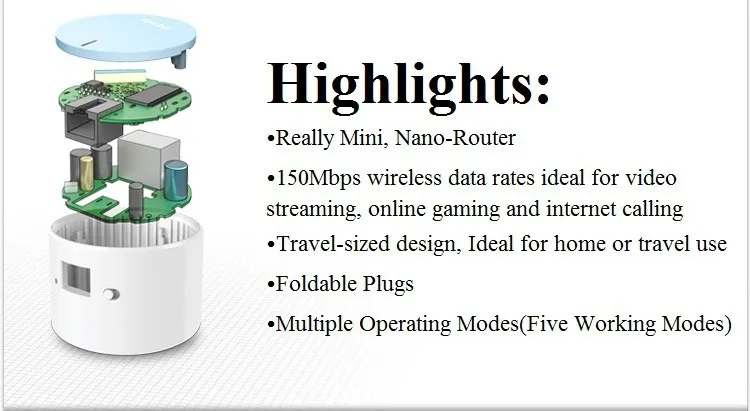 Highlights:

•Really Mini, Nano-Router

•150Mbps wireless data rates ideal for video streaming, online gaming and internet calling

•Travel-sized design, Ideal for home or travel use

•Foldable Plugs

•Multiple Operating Modes(Five Working Modes)